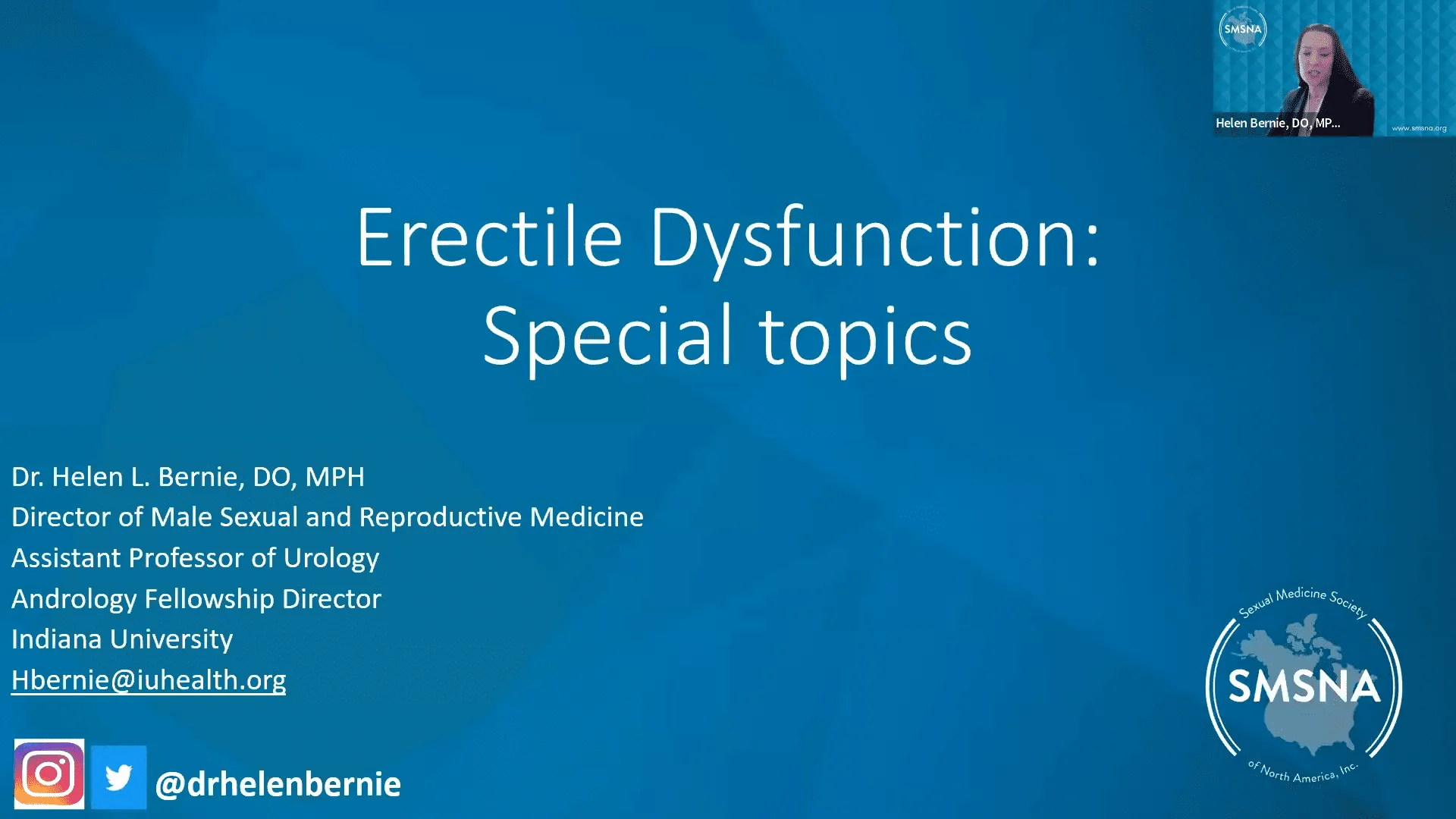 SMSNA

Helen Bernie, DO, MP...

www.smsna.org

Erectile Dysfunction: Special topics

Dr. Helen L. Bernie, DO, MPH
Director of Male Sexual and Reproductive Medicine
Assistant Professor of Urology
Andrology Fellowship Director
Indiana University
Hbernie@iuhealth.org

@drhelenbernie

Sexual Medicine Society
SMSNA
of North America, Inc.